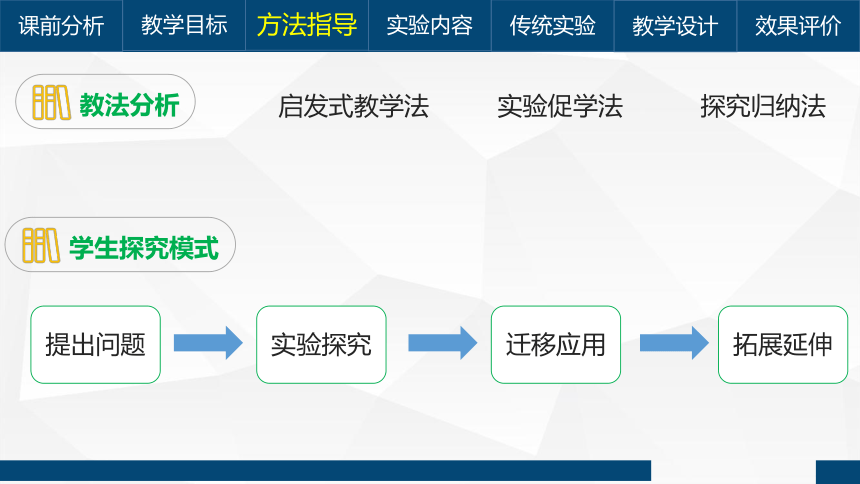 课前分析 教学目标 方法指导 实验内容 传统实验 教学设计 效果评价

教法分析

启发式教学法 实验促学法 探究归纳法

学生探究模式

提出问题 实验探究 迁移应用 拓展延伸